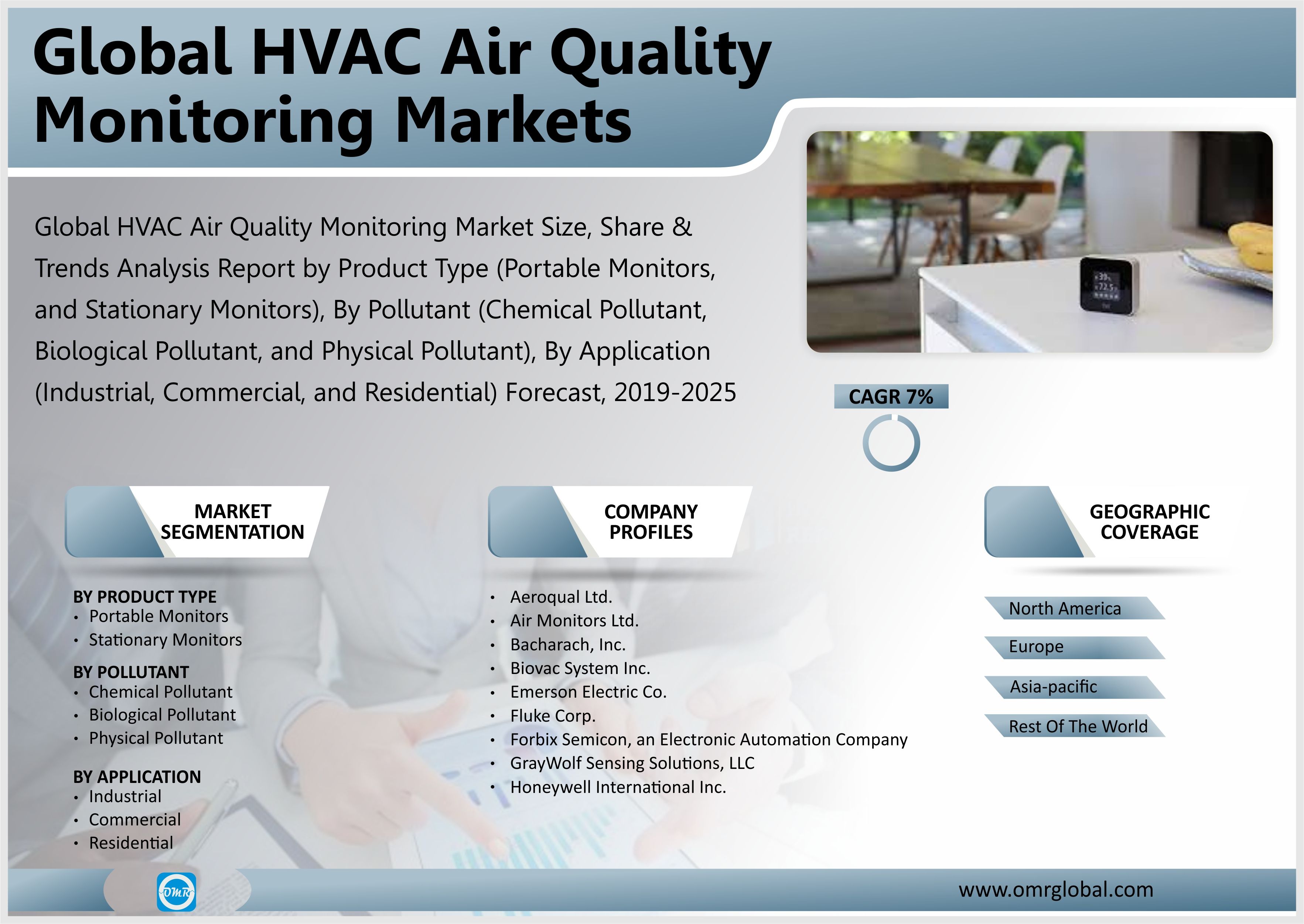 Global HVAC Air Quality Monitoring Markets

Global HVAC Air Quality Monitoring Market Size, Share & Trends Analysis Report by Product Type (Portable Monitors, and Stationary Monitors), By Pollutant (Chemical Pollutant, Biological Pollutant, and Physical Pollutant), By Application (Industrial, Commercial, and Residential) Forecast, 2019-2025

CAGR 7%

MARKET SEGMENTATION

BY PRODUCT TYPE
• Portable Monitors
• Stationary Monitors

BY POLLUTANT
• Chemical Pollutant
• Biological Pollutant
• Physical Pollutant

BY APPLICATION
• Industrial
• Commercial
• Residential

COMPANY PROFILES

• Aeroqual Ltd.
• Air Monitors Ltd.
• Bacharach, Inc.
• Biovac System Inc.
• Emerson Electric Co.
• Fluke Corp.
• Forbix Semicon, an Electronic Automation Company
• GrayWolf Sensing Solutions, LLC
• Honeywell International Inc.

GEOGRAPHIC COVERAGE

North America
Europe
Asia-pacific
Rest Of The World

OMR

www.omrglobal.com